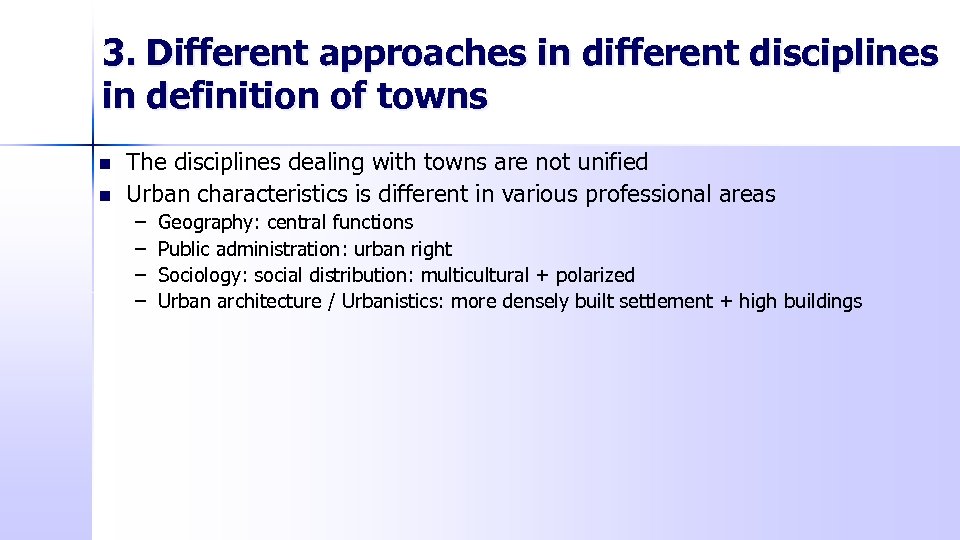 3. Different approaches in different disciplines in definition of towns

- The disciplines dealing with towns are not unified
- Urban characteristics is different in various professional areas
  – Geography: central functions
  – Public administration: urban right
  – Sociology: social distribution: multicultural + polarized
  – Urban architecture / Urbanistics: more densely built settlement + high buildings